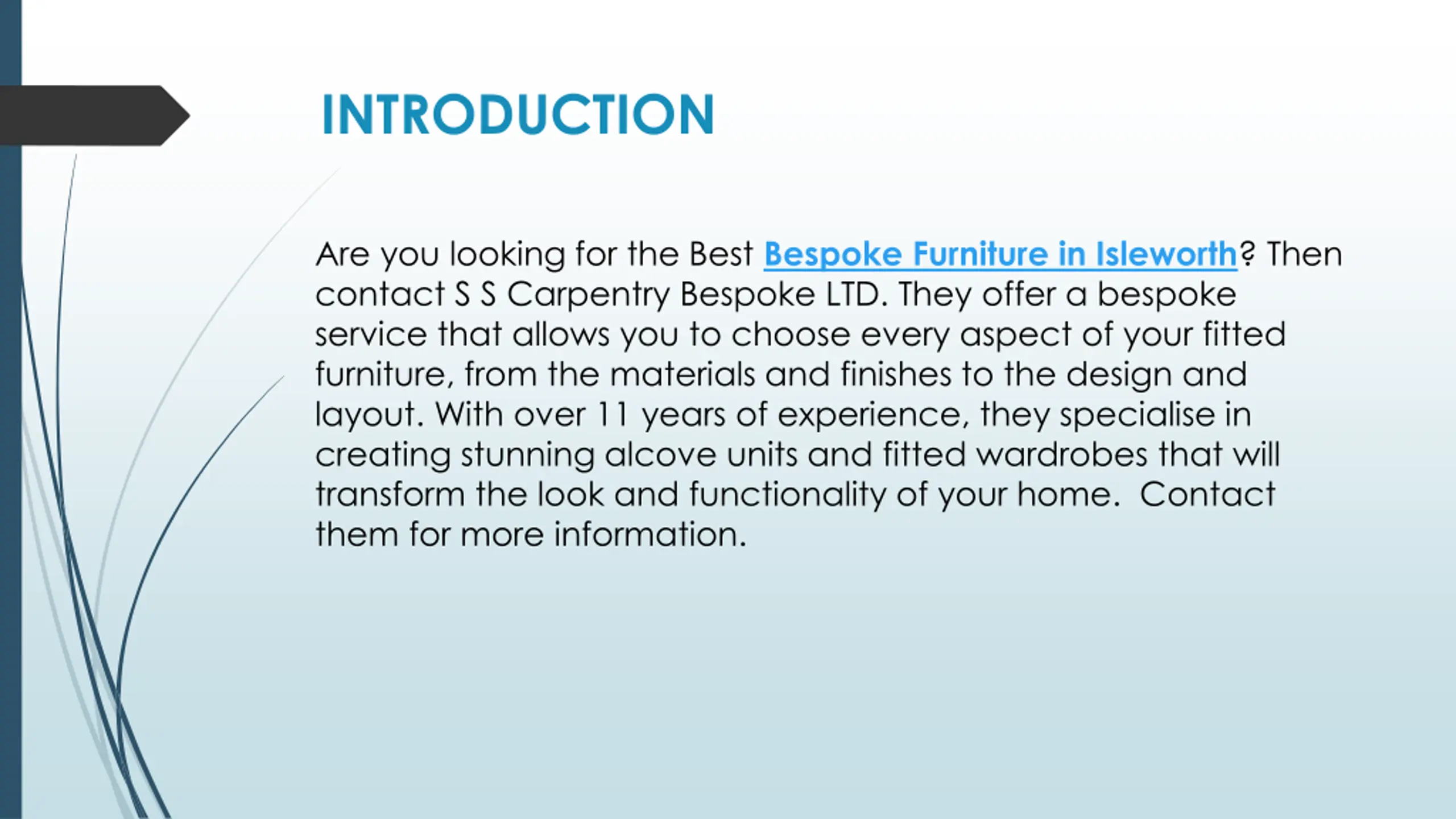 INTRODUCTION

Are you looking for the Best Bespoke Furniture in Isleworth? Then contact S S Carpentry Bespoke LTD. They offer a bespoke service that allows you to choose every aspect of your fitted furniture, from the materials and finishes to the design and layout. With over 11 years of experience, they specialise in creating stunning alcove units and fitted wardrobes that will transform the look and functionality of your home.  Contact them for more information.